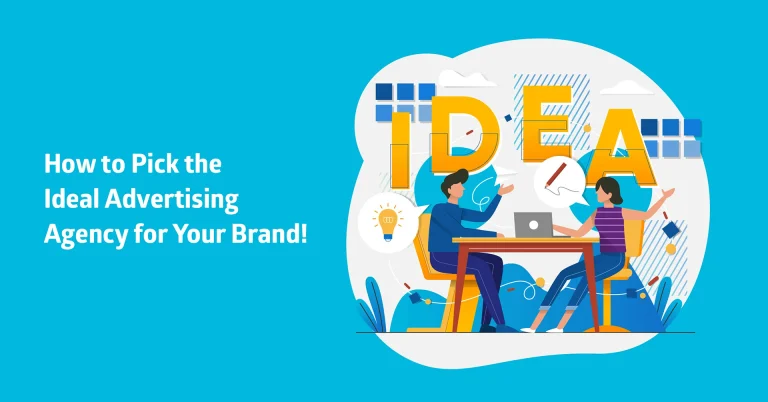 How to Pick the Ideal Advertising Agency for Your Brand!

IDEA